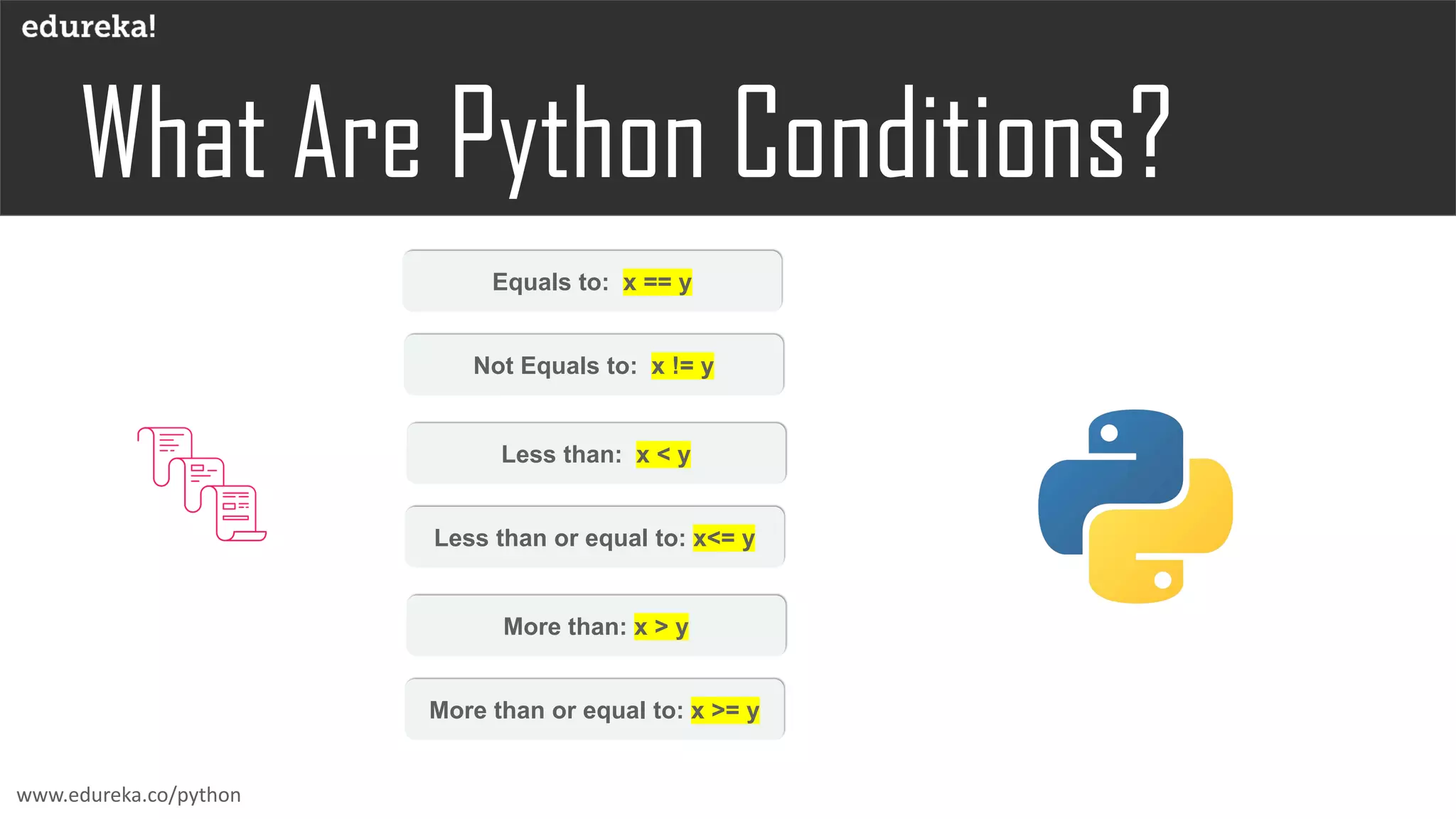 edureka!

What Are Python Conditions?

Equals to: x == y

Not Equals to: x != y

Less than: x < y

Less than or equal to: x<= y

More than: x > y

More than or equal to: x >= y

www.edureka.co/python